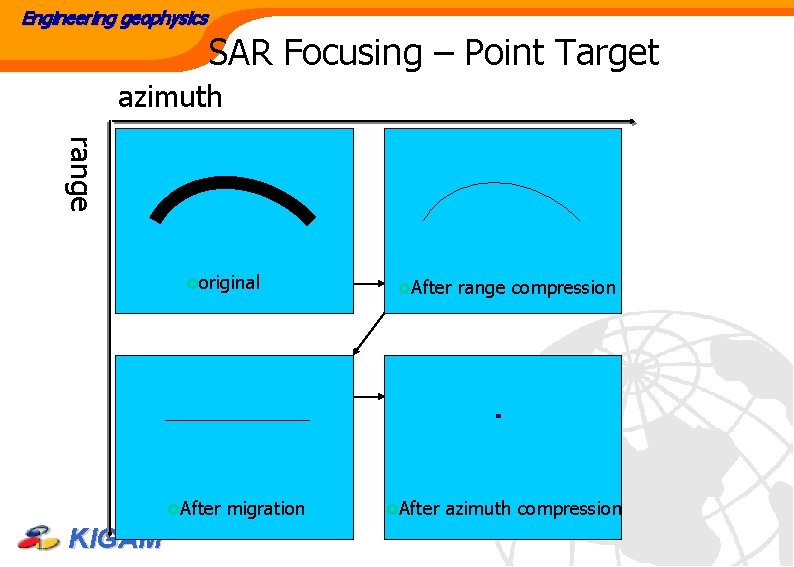 Engineering geophysics

SAR Focusing – Point Target

azimuth

range

original

After range compression

After migration

After azimuth compression

KIGAM